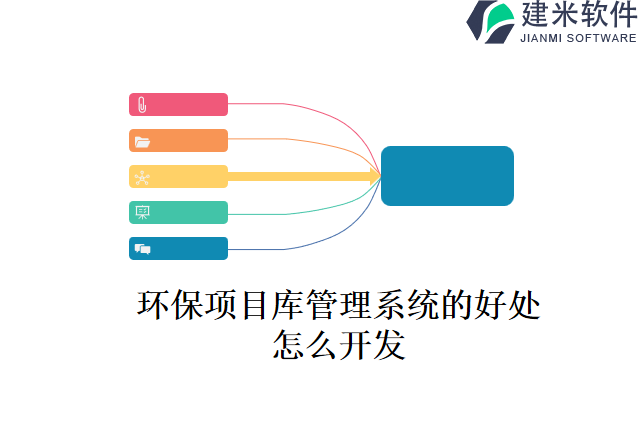 建米软件
JIANMI SOFTWARE

环保项目库管理系统的好处怎么开发